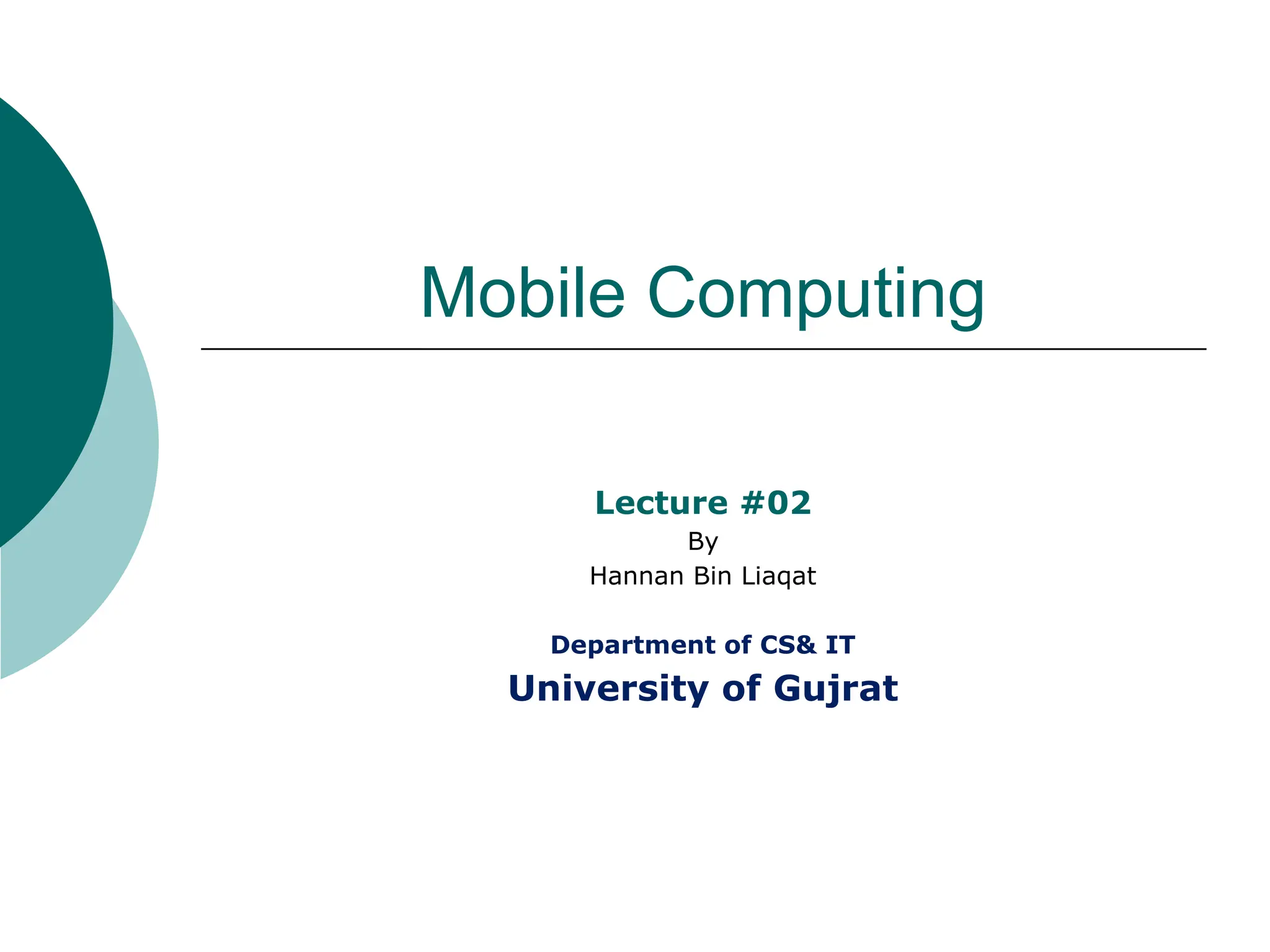 Mobile Computing

Lecture #02
By
Hannan Bin Liaqat

Department of CS& IT
University of Gujrat